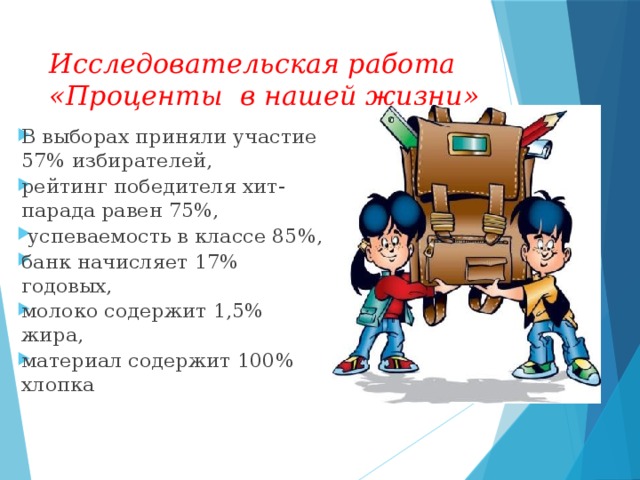 Исследовательская работа «Проценты в нашей жизни»

В выборах приняли участие 57% избирателей,

рейтинг победителя хит-парада равен 75%,

успеваемость в классе 85%,

банк начисляет 17% годовых,

молоко содержит 1,5% жира,

материал содержит 100% хлопка